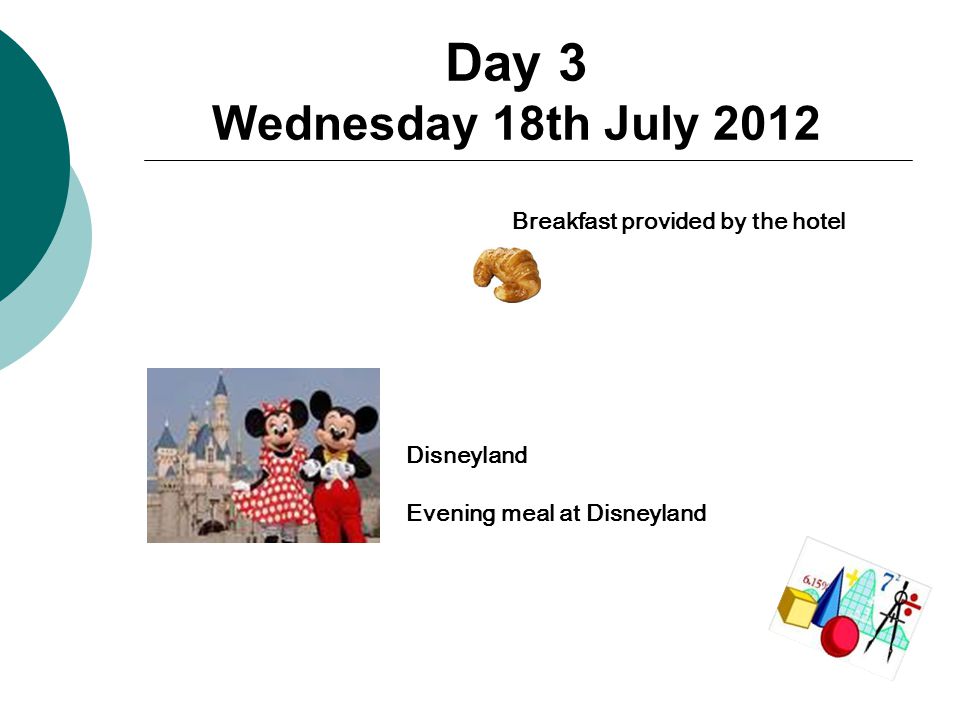 Day 3
Wednesday 18th July 2012

Breakfast provided by the hotel

Disneyland

Evening meal at Disneyland

6.15%

$7^2$